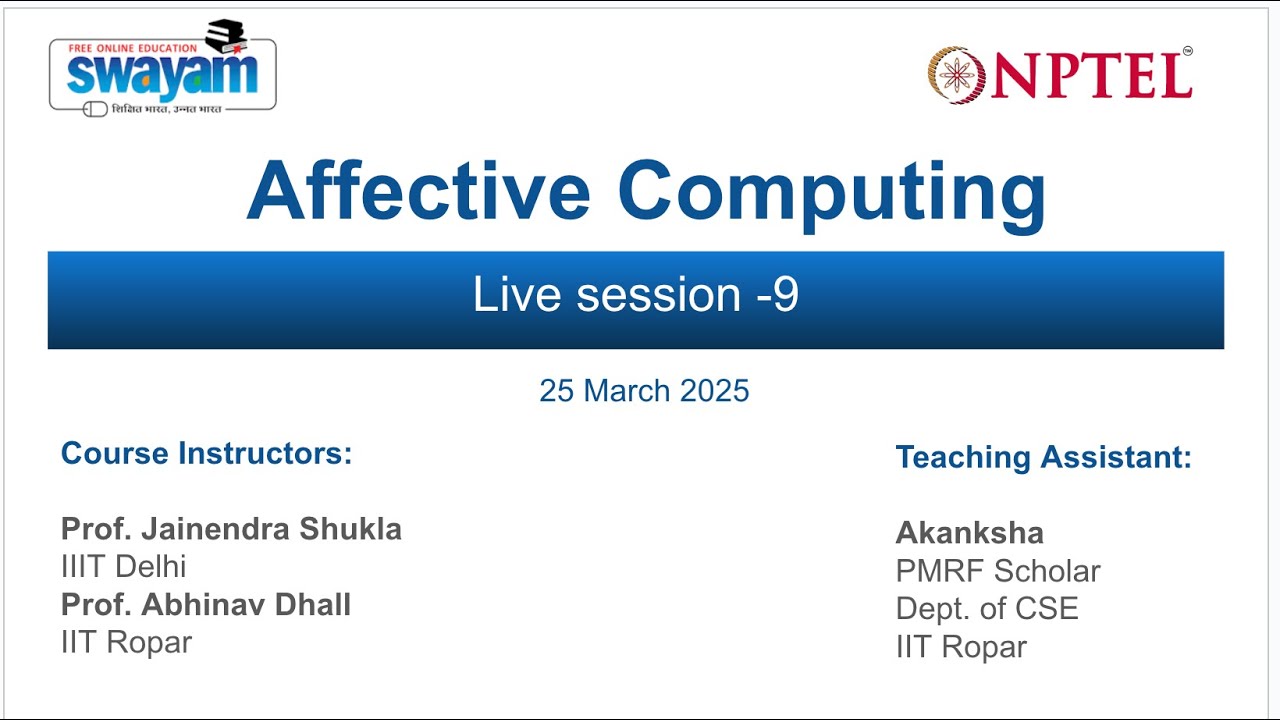 FREE ONLINE EDUCATION
swayam
शिक्षित भारत, उन्नत भारत

NPTEL

Affective Computing

Live session -9

25 March 2025

Course Instructors:

Prof. Jainendra Shukla
IIIT Delhi
Prof. Abhinav Dhall
IIT Ropar

Teaching Assistant:

Akanksha
PMRF Scholar
Dept. of CSE
IIT Ropar